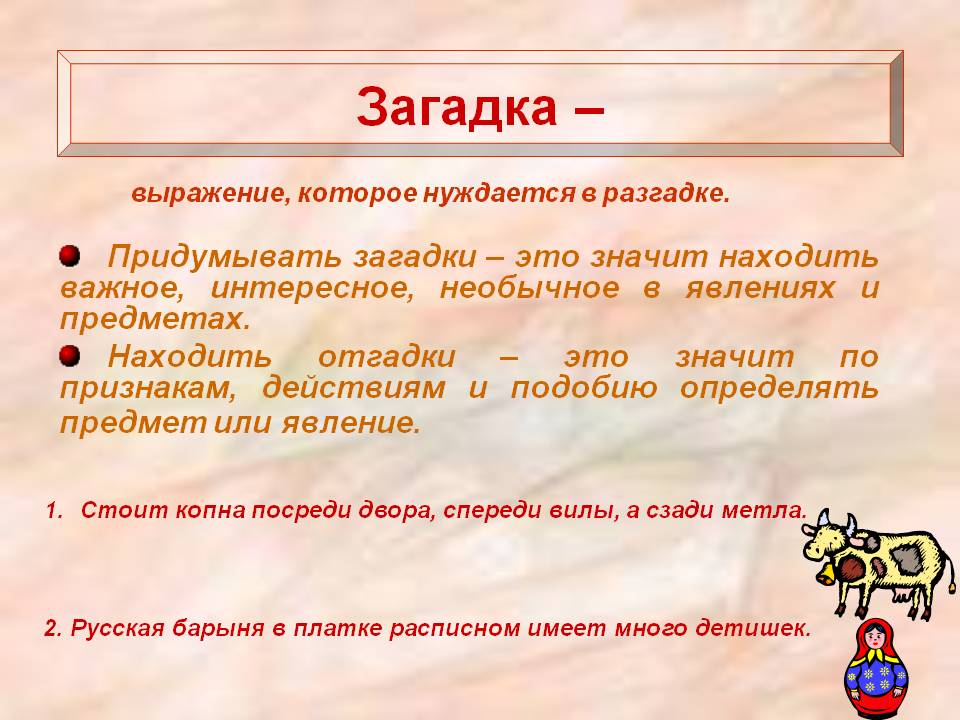 Загадка –

выражение, которое нуждается в разгадке.

Придумывать загадки – это значит находить важное, интересное, необычное в явлениях и предметах.

Находить отгадки – это значит по признакам, действиям и подобию определять предмет или явление.

1. Стоит копна посреди двора, спереди вилы, а сзади метла.

2. Русская барыня в платке расписном имеет много детишек.